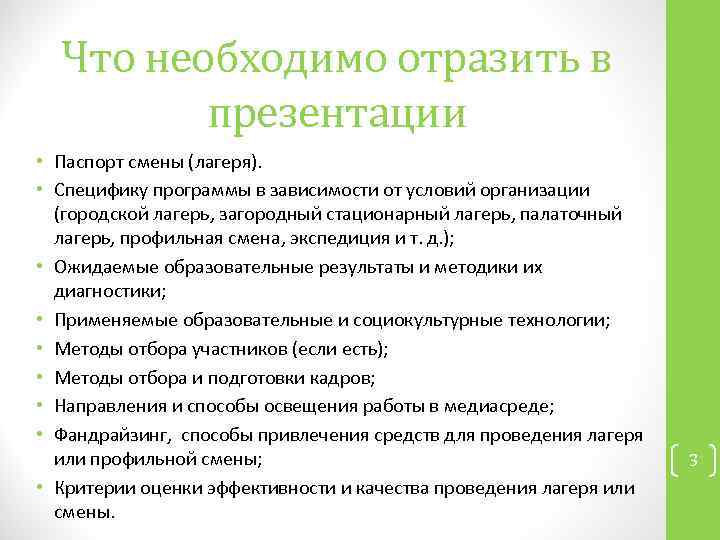 Что необходимо отразить в презентации

• Паспорт смены (лагеря).
• Специфику программы в зависимости от условий организации (городской лагерь, загородный стационарный лагерь, палаточный лагерь, профильная смена, экспедиция и т. д.);
• Ожидаемые образовательные результаты и методики их диагностики;
• Применяемые образовательные и социокультурные технологии;
• Методы отбора участников (если есть);
• Методы отбора и подготовки кадров;
• Направления и способы освещения работы в медиасреде;
• Фандрайзинг, способы привлечения средств для проведения лагеря или профильной смены;
• Критерии оценки эффективности и качества проведения лагеря или смены.

3